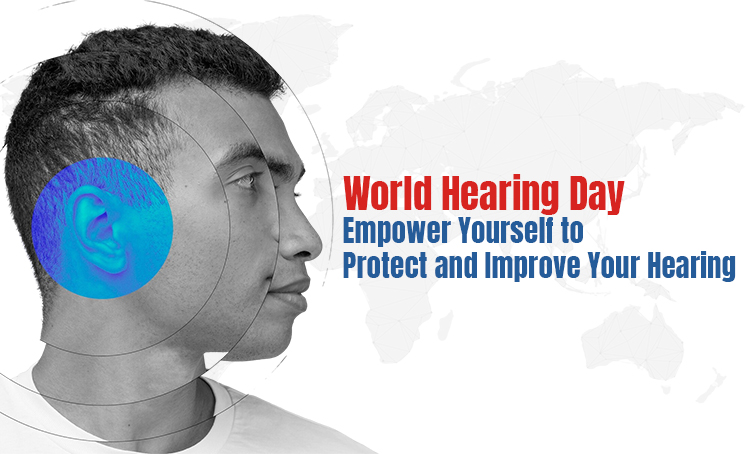 World Hearing Day
Empower Yourself to
Protect and Improve Your Hearing